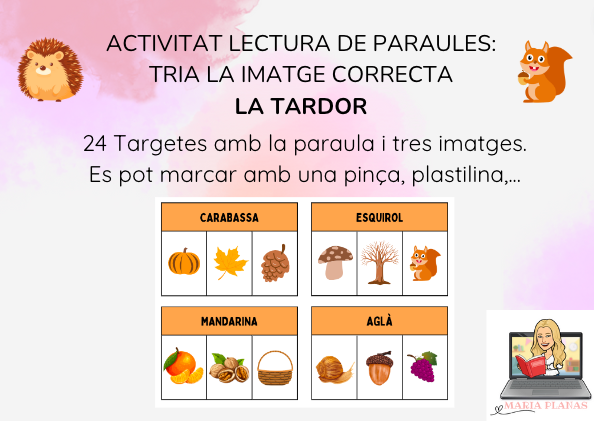 ACTIVITAT LECTURA DE PARAULES:
TRIA LA IMATGE CORRECTA
LA TARDOR

24 Targetes amb la paraula i tres imatges.
Es pot marcar amb una pinça, plastilina,...

CARABASSA

ESQUIROL

MANDARINA

AGLÀ

MARIA PLANAS